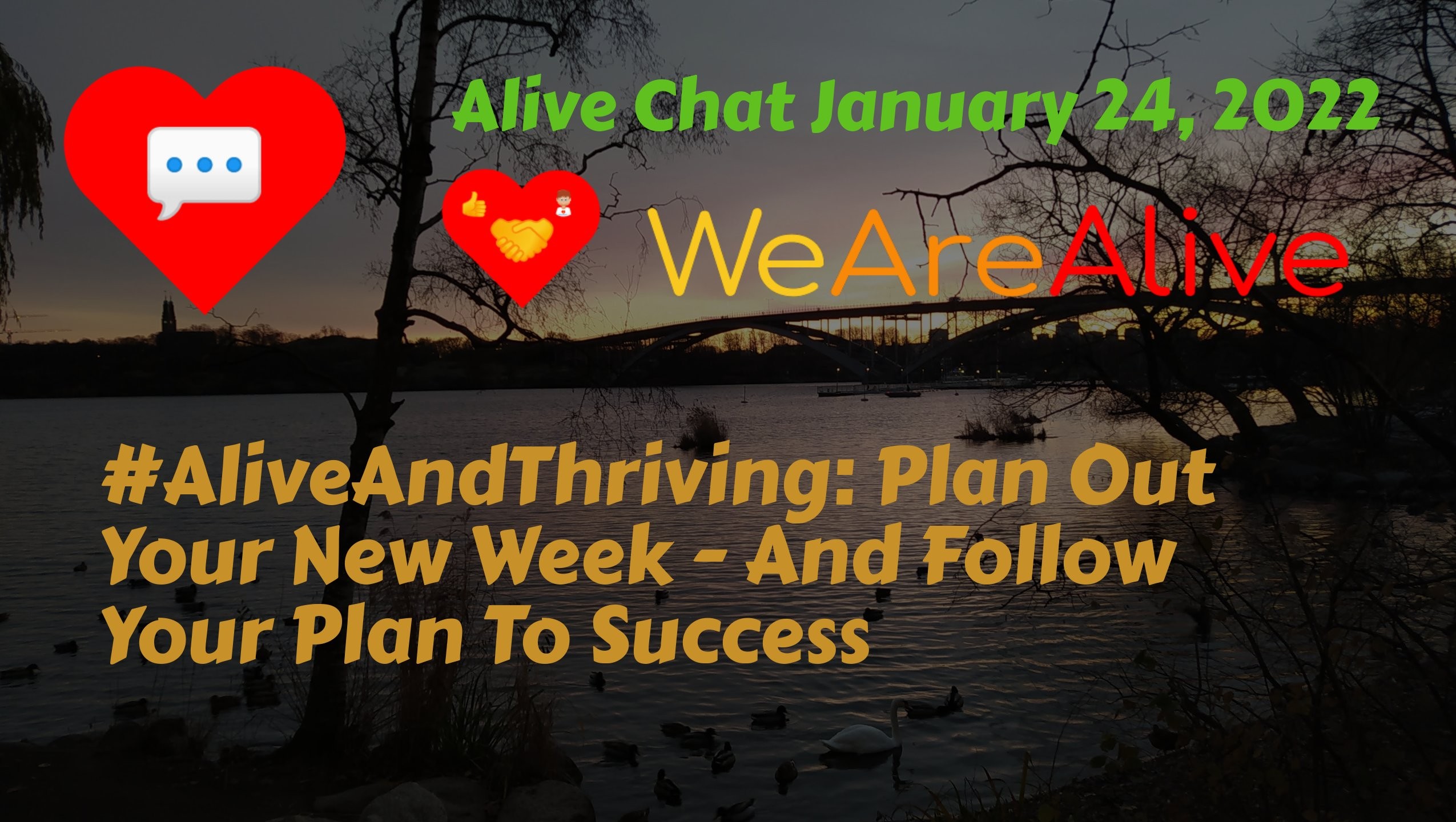 Alive Chat January 24, 2022

WeAreAlive

#AliveAndThriving: Plan Out Your New Week - And Follow Your Plan To Success